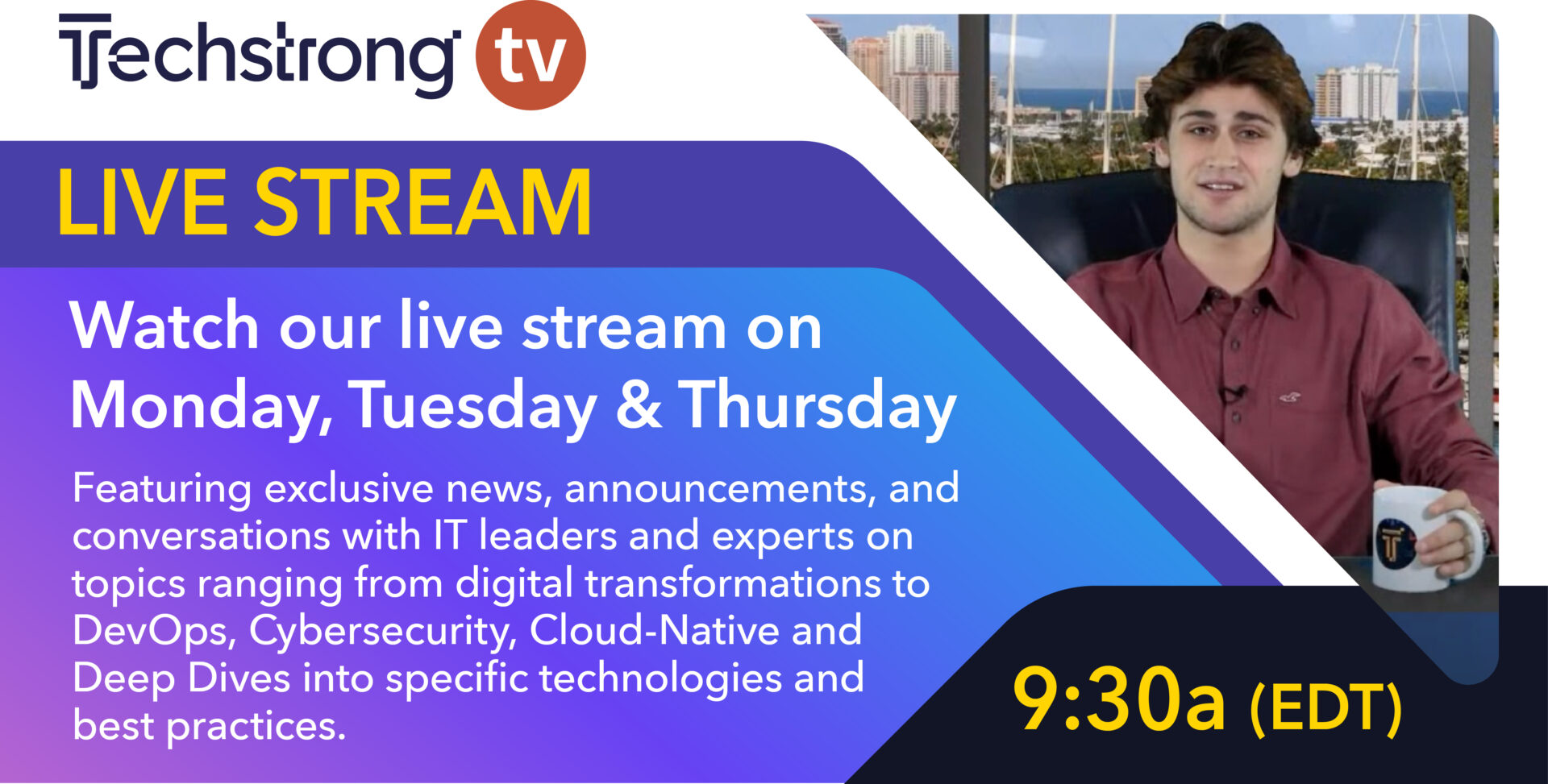 Techstrong tv

LIVE STREAM

Watch our live stream on Monday, Tuesday & Thursday

Featuring exclusive news, announcements, and conversations with IT leaders and experts on topics ranging from digital transformations to DevOps, Cybersecurity, Cloud-Native and Deep Dives into specific technologies and best practices.

9:30a (EDT)